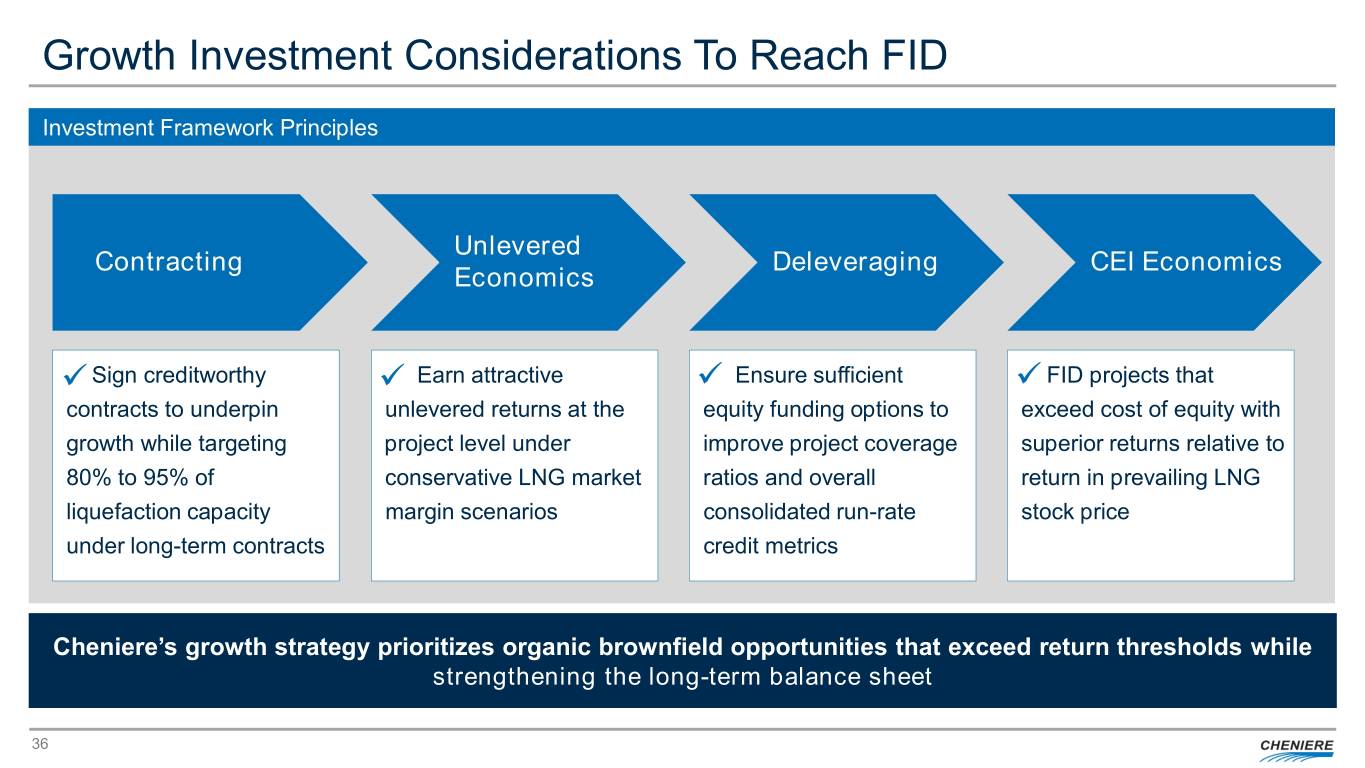 Growth Investment Considerations To Reach FID

Investment Framework Principles

Contracting

Unlevered Economics

Deleveraging

CEI Economics

✓ Sign creditworthy contracts to underpin growth while targeting 80% to 95% of liquefaction capacity under long-term contracts

✓ Earn attractive unlevered returns at the project level under conservative LNG market margin scenarios

✓ Ensure sufficient equity funding options to improve project coverage ratios and overall consolidated run-rate credit metrics

✓ FID projects that exceed cost of equity with superior returns relative to return in prevailing LNG stock price

Cheniere's growth strategy prioritizes organic brownfield opportunities that exceed return thresholds while strengthening the long-term balance sheet

36

CHENIERE